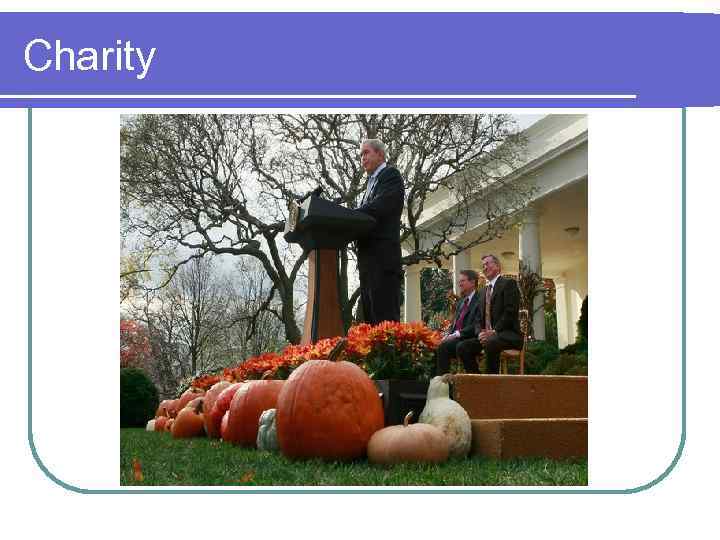 Charity